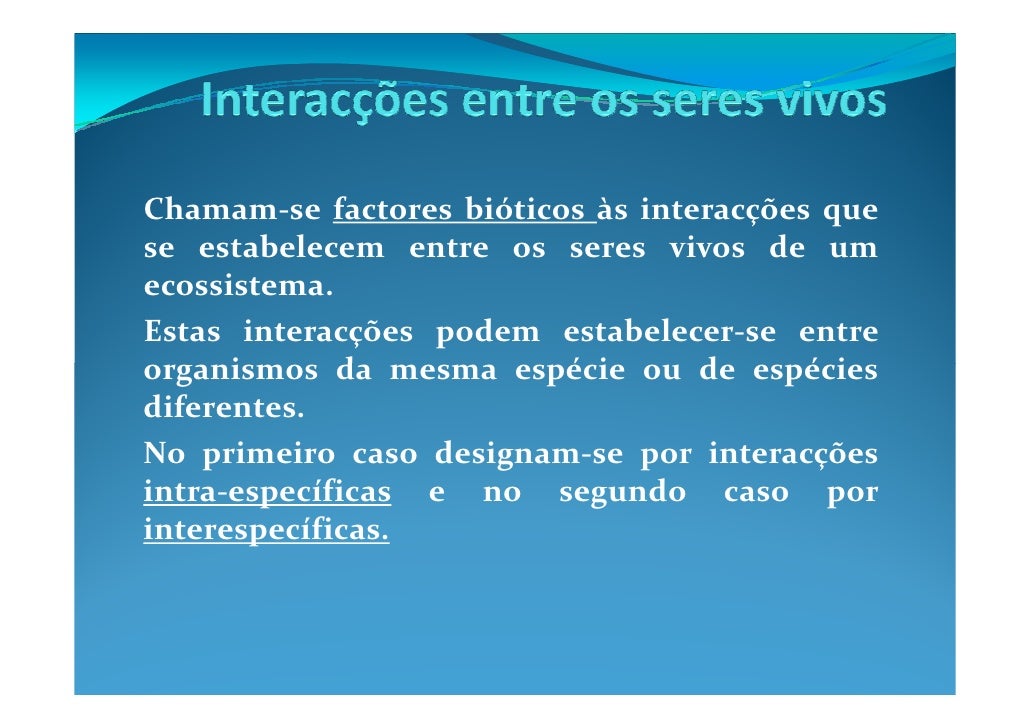 Interacções entre os seres vivos

Chamam-se factores bióticos às interacções que se estabelecem entre os seres vivos de um ecossistema.

Estas interacções podem estabelecer-se entre organismos da mesma espécie ou de espécies diferentes.

No primeiro caso designam-se por interacções intra-específicas e no segundo caso por interespecíficas.